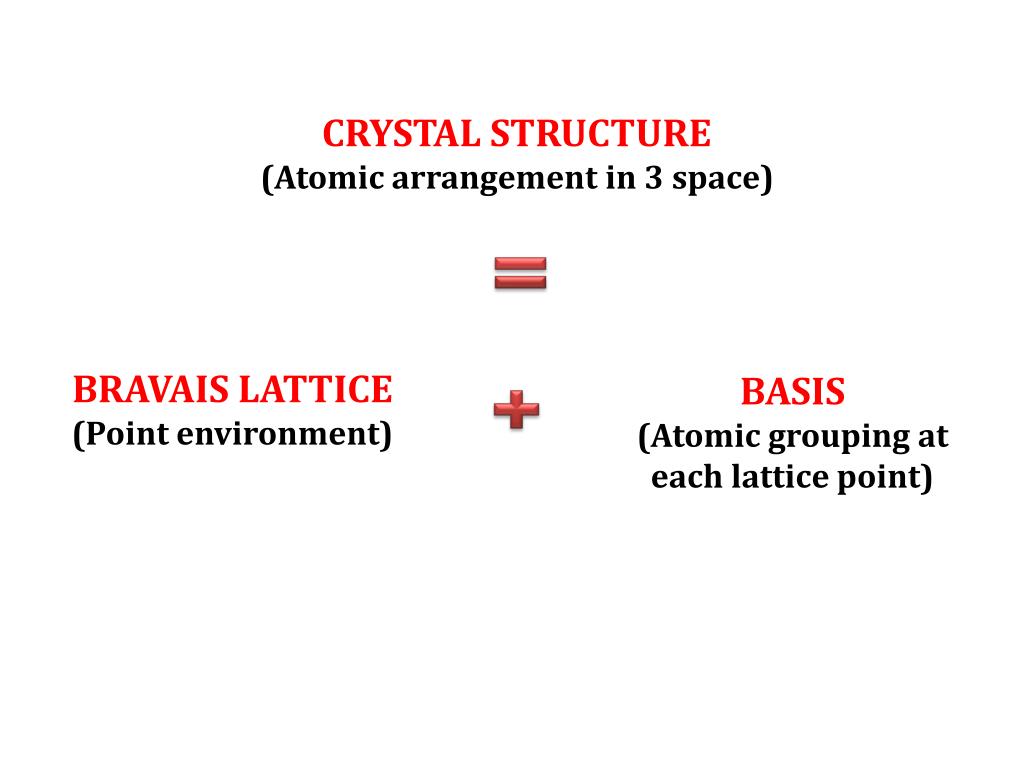 CRYSTAL STRUCTURE
(Atomic arrangement in 3 space)

=

BRAVAIS LATTICE
(Point environment)

+

BASIS
(Atomic grouping at each lattice point)